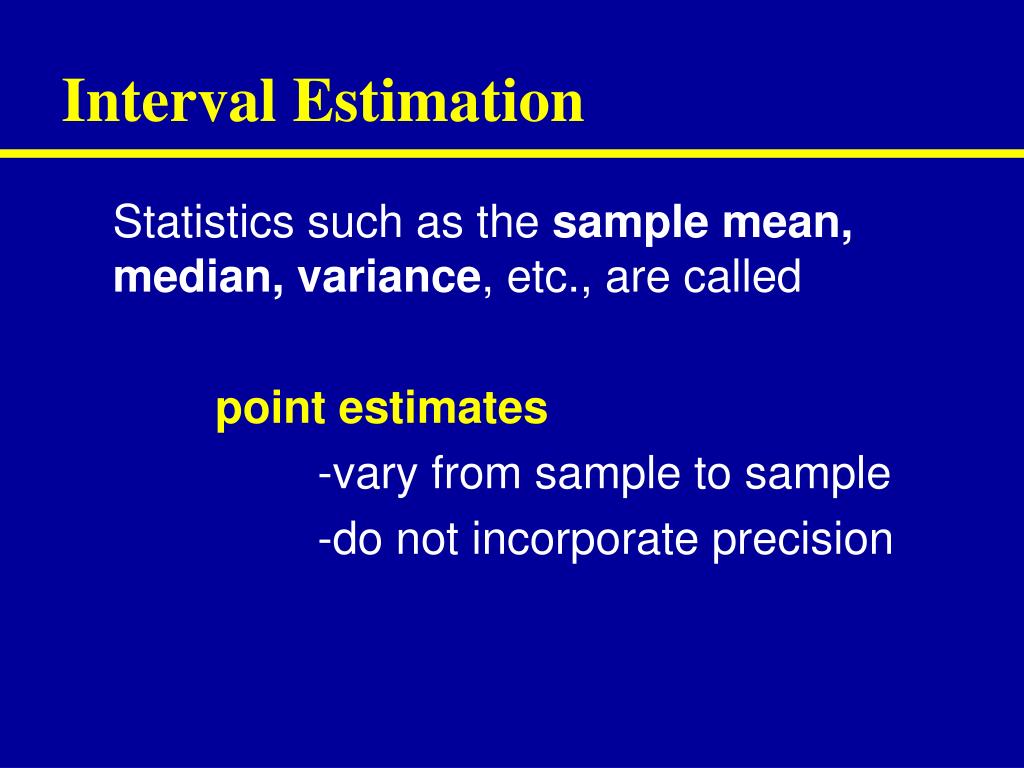 Interval Estimation

Statistics such as the sample mean, median, variance, etc., are called

point estimates

-vary from sample to sample

-do not incorporate precision